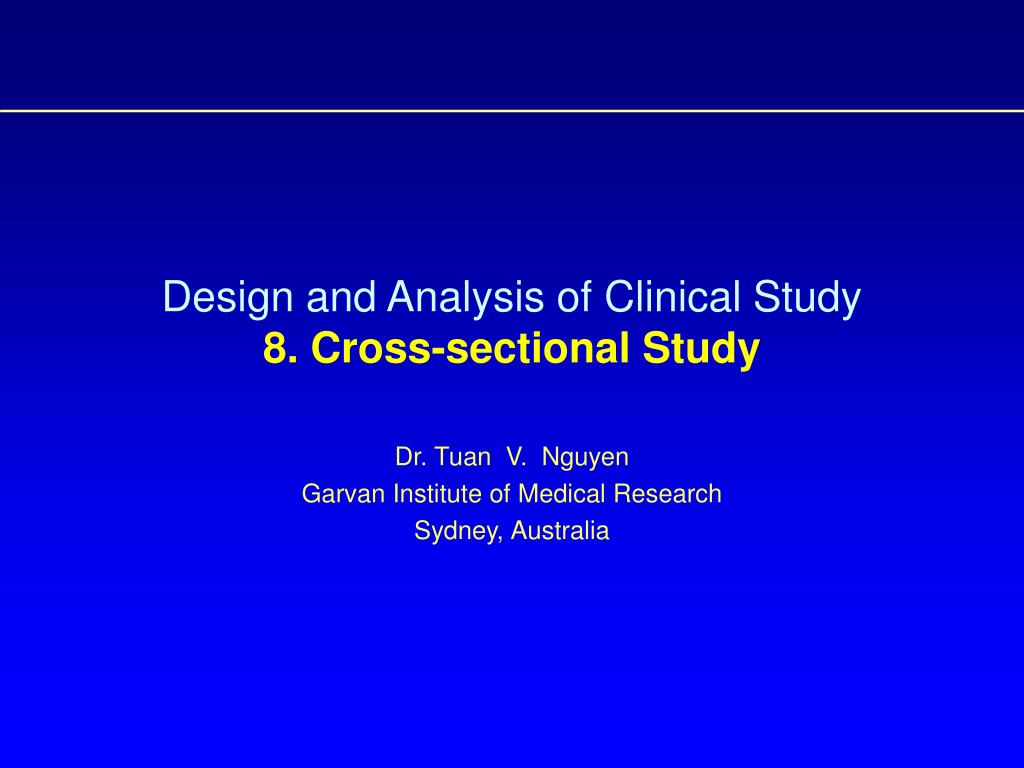 Design and Analysis of Clinical Study
8. Cross-sectional Study

Dr. Tuan V. Nguyen
Garvan Institute of Medical Research
Sydney, Australia